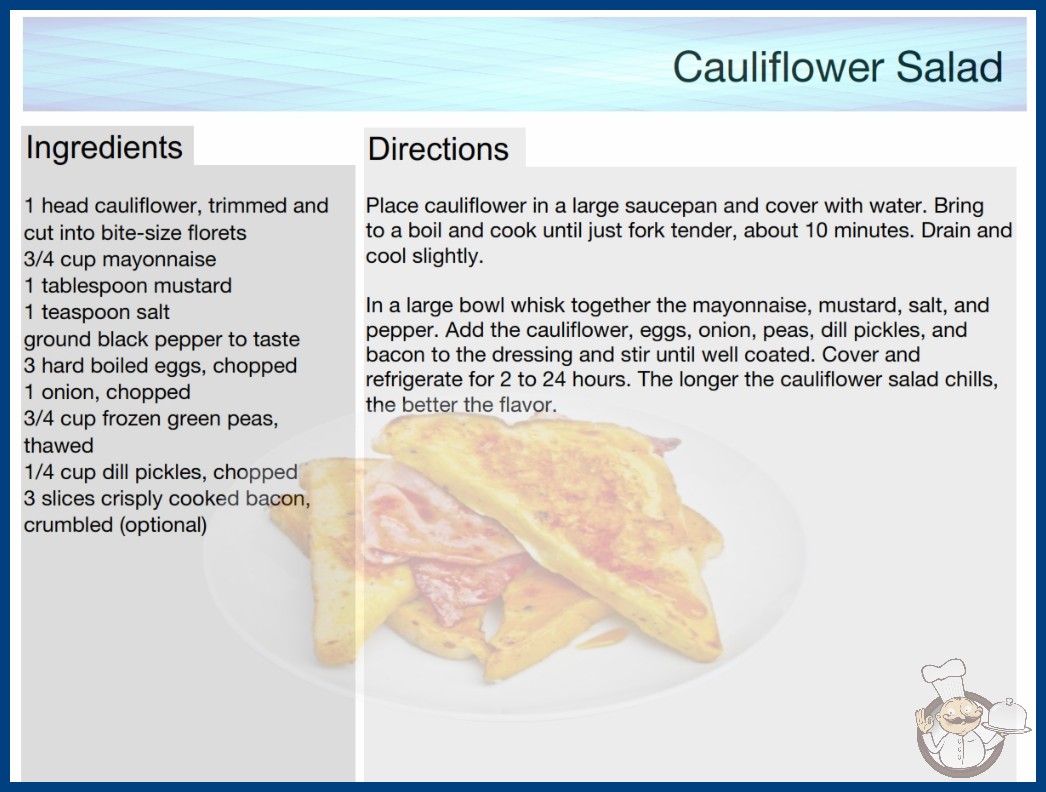 Cauliflower Salad

Ingredients

1 head cauliflower, trimmed and cut into bite-size florets
3/4 cup mayonnaise
1 tablespoon mustard
1 teaspoon salt
ground black pepper to taste
3 hard boiled eggs, chopped
1 onion, chopped
3/4 cup frozen green peas, thawed
1/4 cup dill pickles, chopped
3 slices crisply cooked bacon, crumbled (optional)

Directions

Place cauliflower in a large saucepan and cover with water. Bring to a boil and cook until just fork tender, about 10 minutes. Drain and cool slightly.

In a large bowl whisk together the mayonnaise, mustard, salt, and pepper. Add the cauliflower, eggs, onion, peas, dill pickles, and bacon to the dressing and stir until well coated. Cover and refrigerate for 2 to 24 hours. The longer the cauliflower salad chills, the better the flavor.